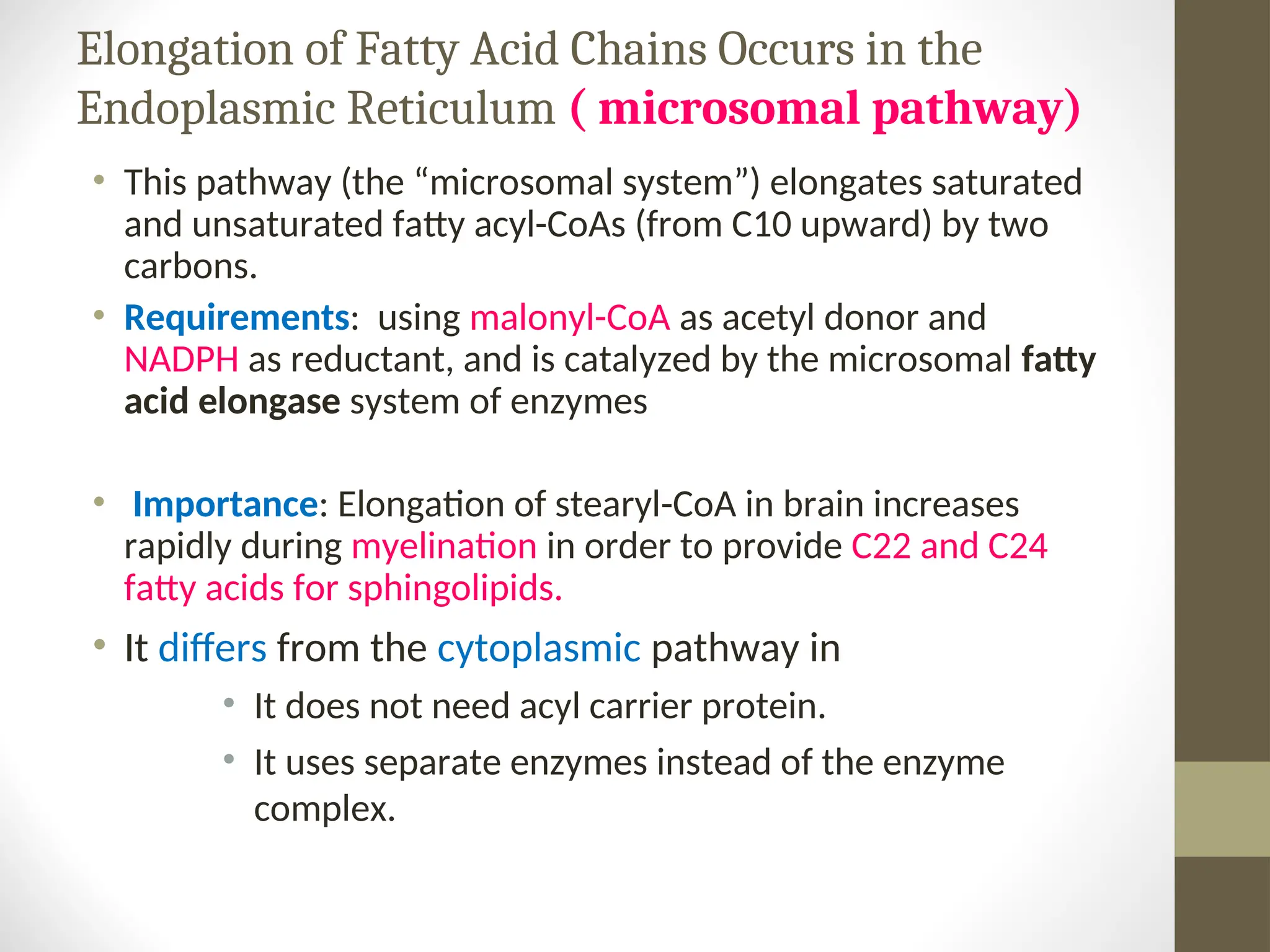 Elongation of Fatty Acid Chains Occurs in the Endoplasmic Reticulum ( microsomal pathway)

• This pathway (the “microsomal system”) elongates saturated and unsaturated fatty acyl-CoAs (from C10 upward) by two carbons.

• Requirements: using malonyl-CoA as acetyl donor and NADPH as reductant, and is catalyzed by the microsomal fatty acid elongase system of enzymes

• Importance: Elongation of stearyl-CoA in brain increases rapidly during myelination in order to provide C22 and C24 fatty acids for sphingolipids.

• It differs from the cytoplasmic pathway in

• It does not need acyl carrier protein.

• It uses separate enzymes instead of the enzyme complex.